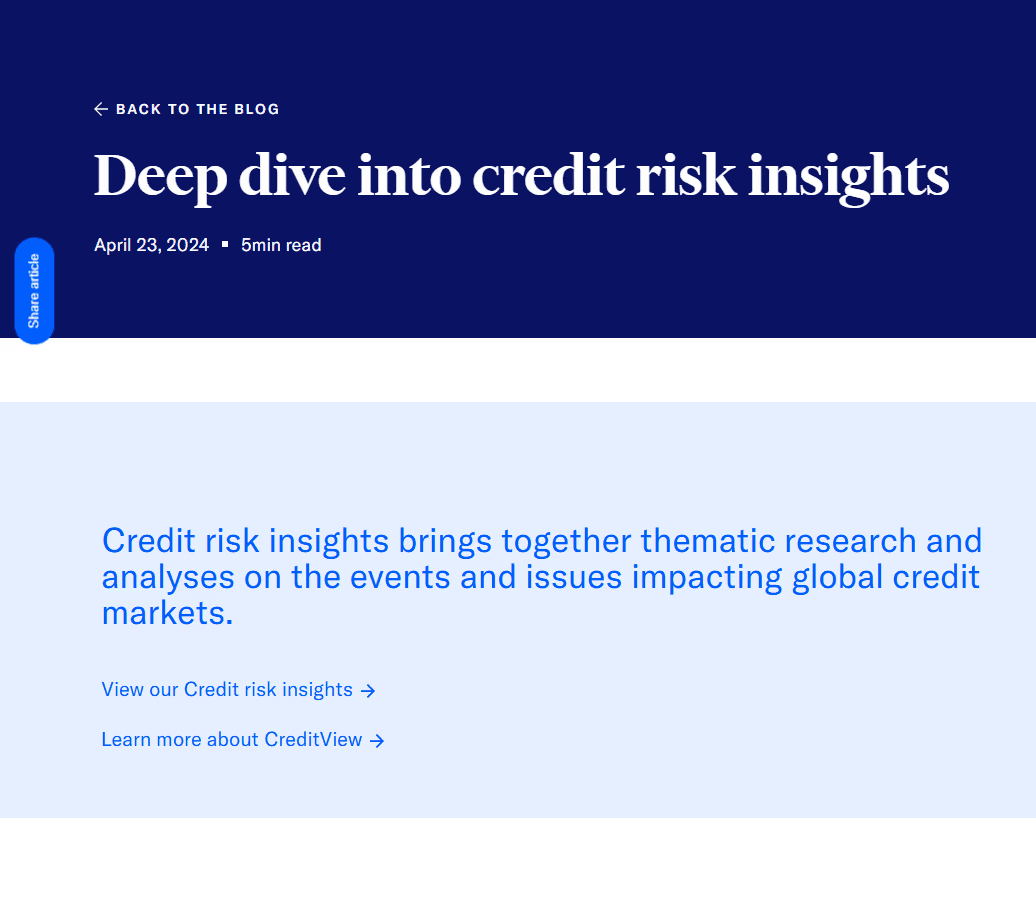 ← BACK TO THE BLOG

Deep dive into credit risk insights

April 23, 2024 ▪ 5min read

Share article

Credit risk insights brings together thematic research and analyses on the events and issues impacting global credit markets.

View our Credit risk insights →

Learn more about CreditView →